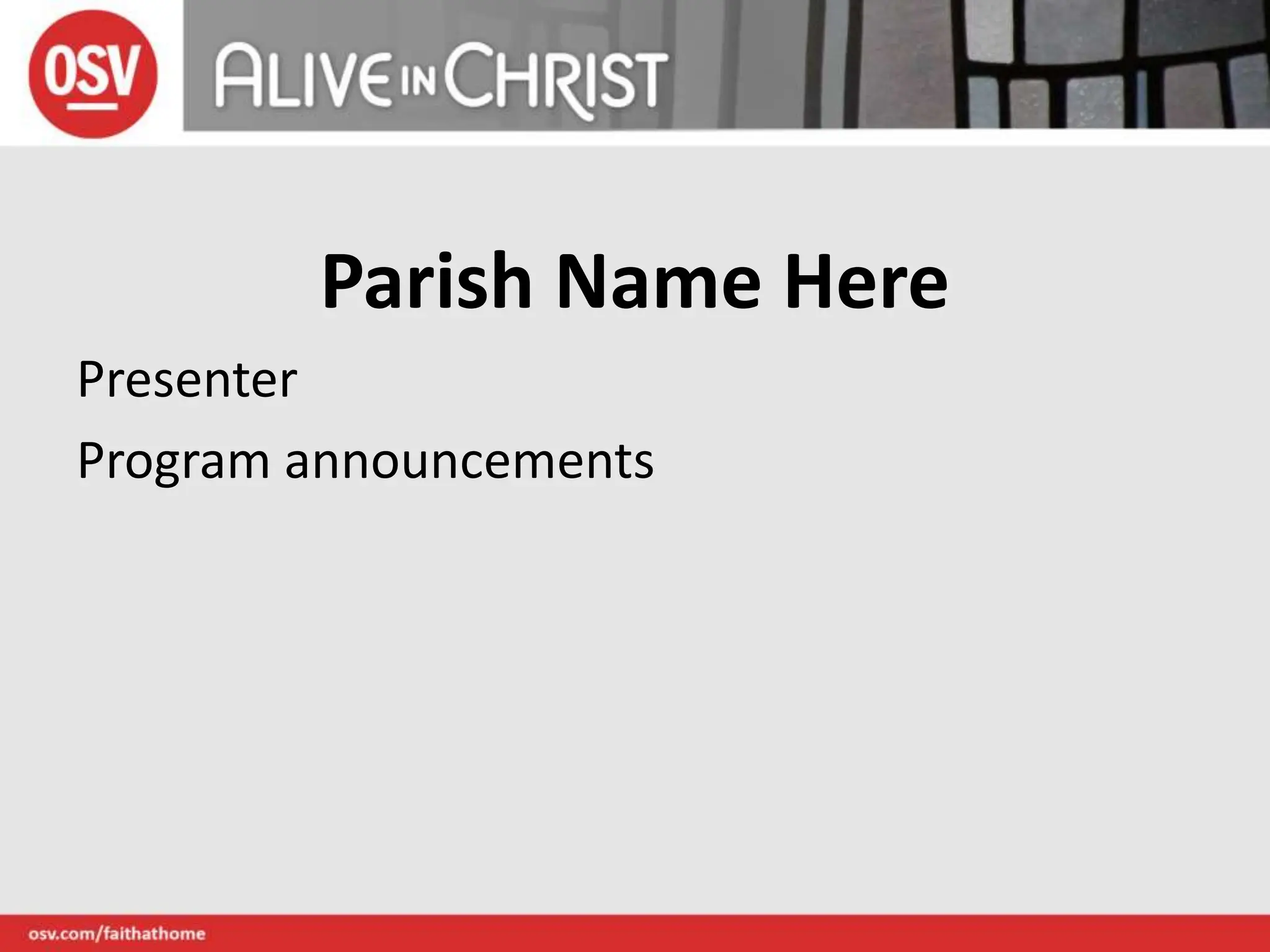 OSV

ALIVE IN CHRIST

Parish Name Here

Presenter

Program announcements

osv.com/faithathome